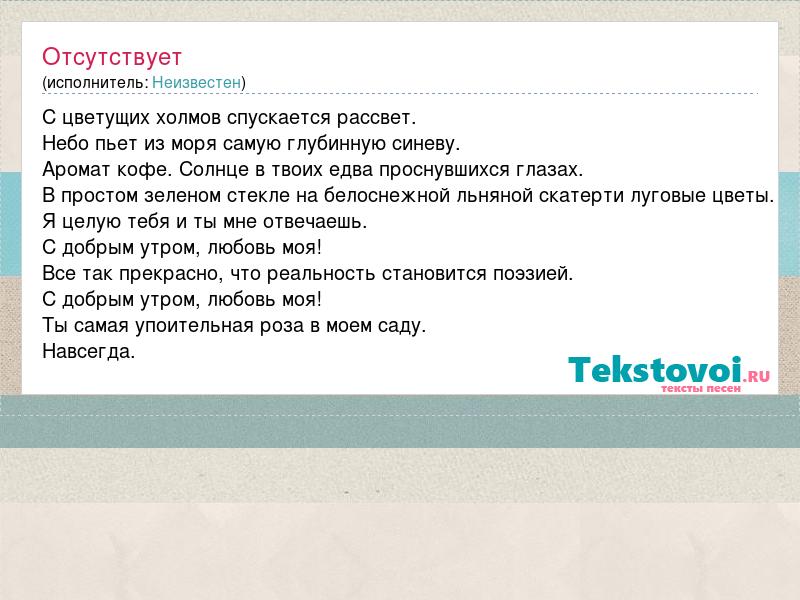 Отсутствует
(исполнитель: Неизвестен)

С цветущих холмов спускается рассвет.
Небо пьет из моря самую глубинную синеву.
Аромат кофе. Солнце в твоих едва проснувшихся глазах.
В простом зеленом стекле на белоснежной льняной скатерти луговые цветы.
Я целую тебя и ты мне отвечаешь.
С добрым утром, любовь моя!
Все так прекрасно, что реальность становится поэзией.
С добрым утром, любовь моя!
Ты самая упоительная роза в моем саду.
Навсегда.

Tekstovoi.RU
тексты песен